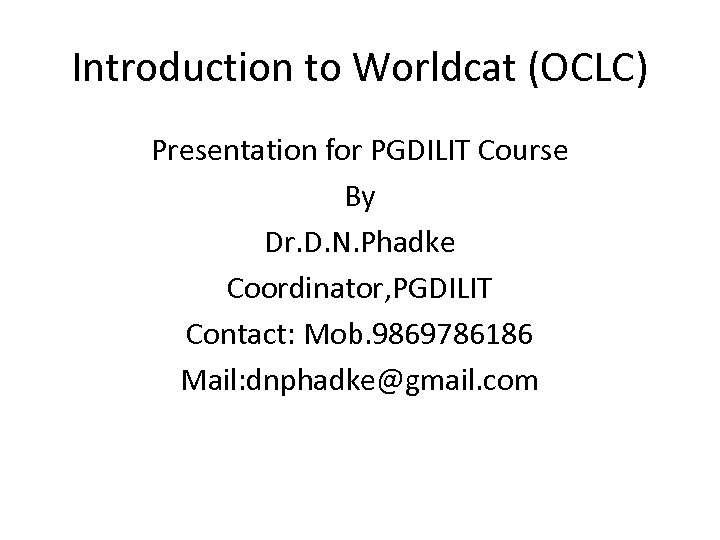 Introduction to Worldcat (OCLC)

Presentation for PGDILIT Course
By
Dr.D.N.Phadke
Coordinator,PGDILIT
Contact: Mob.9869786186
Mail:dnphadke@gmail.com